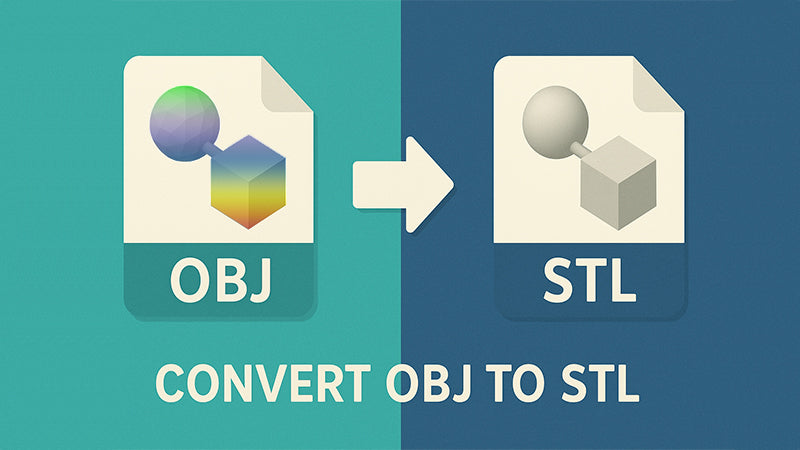 OBJ

STL

CONVERT OBJ TO STL